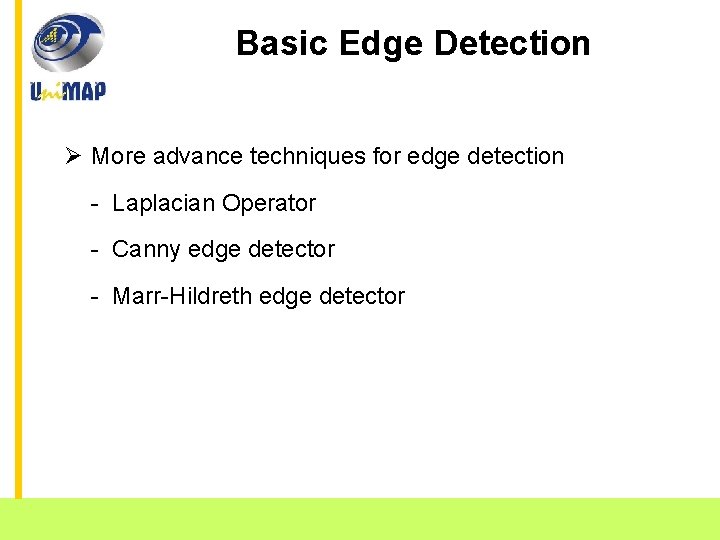 UniMAP

Basic Edge Detection

➢ More advance techniques for edge detection

- Laplacian Operator

- Canny edge detector

- Marr-Hildreth edge detector